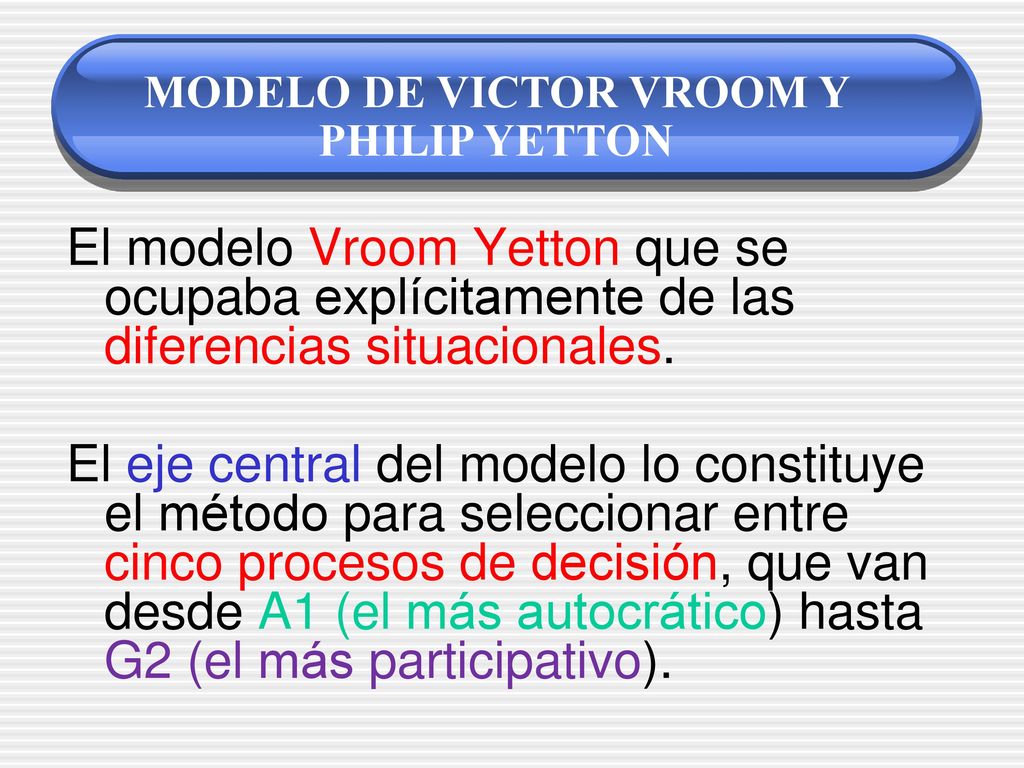 MODELO DE VICTOR VROOM Y PHILIP YETTON

El modelo Vroom Yetton que se ocupaba explícitamente de las diferencias situacionales.

El eje central del modelo lo constituye el método para seleccionar entre cinco procesos de decisión, que van desde A1 (el más autocrático) hasta G2 (el más participativo).